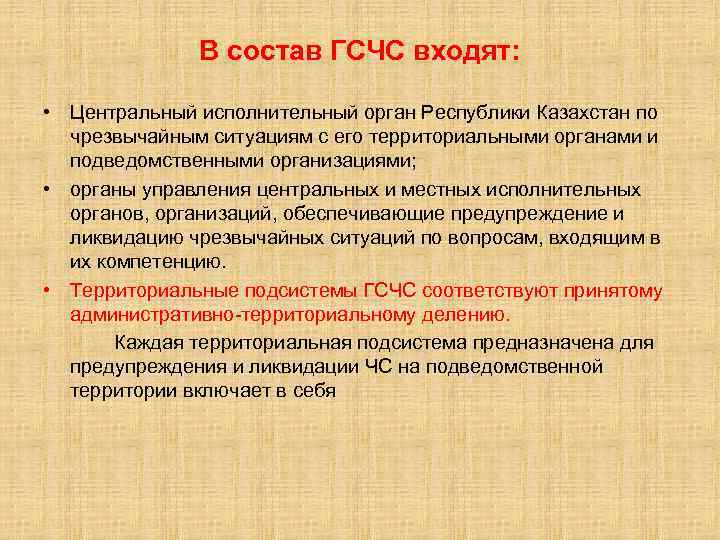 В состав ГСЧС входят:

• Центральный исполнительный орган Республики Казахстан по чрезвычайным ситуациям с его территориальными органами и подведомственными организациями;

• органы управления центральных и местных исполнительных органов, организаций, обеспечивающие предупреждение и ликвидацию чрезвычайных ситуаций по вопросам, входящим в их компетенцию.

• Территориальные подсистемы ГСЧС соответствуют принятому административно-территориальному делению.

Каждая территориальная подсистема предназначена для предупреждения и ликвидации ЧС на подведомственной территории включает в себя